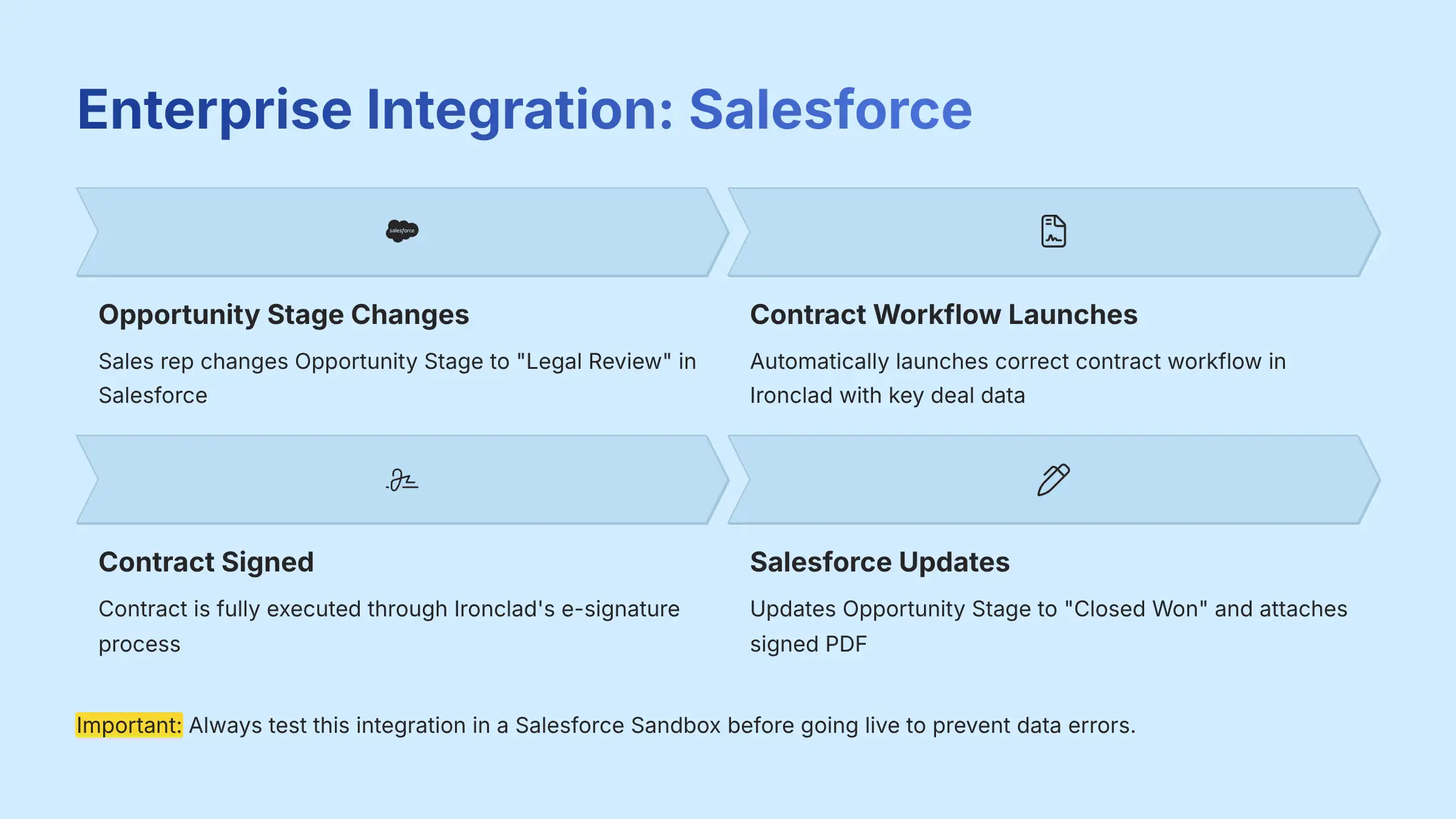 Enterprise Integration: Salesforce

salesforce

Opportunity Stage Changes

Sales rep changes Opportunity Stage to "Legal Review" in Salesforce

Contract Workflow Launches

Automatically launches correct contract workflow in Ironclad with key deal data

Contract Signed

Contract is fully executed through Ironclad's e-signature process

Salesforce Updates

Updates Opportunity Stage to "Closed Won" and attaches signed PDF

Important: Always test this integration in a Salesforce Sandbox before going live to prevent data errors.